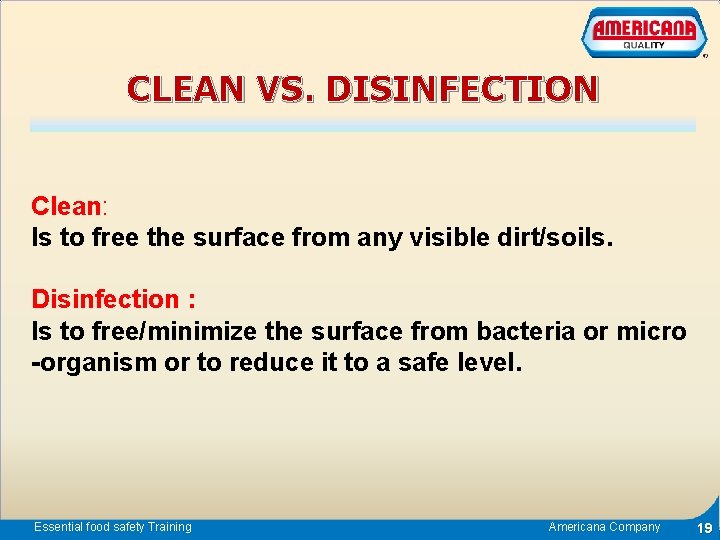 AMERICANA
QUALITY

CLEAN VS. DISINFECTION

Clean:
Is to free the surface from any visible dirt/soils.

Disinfection :
Is to free/minimize the surface from bacteria or micro -organism or to reduce it to a safe level.

Essential food safety Training
Americana Company
19